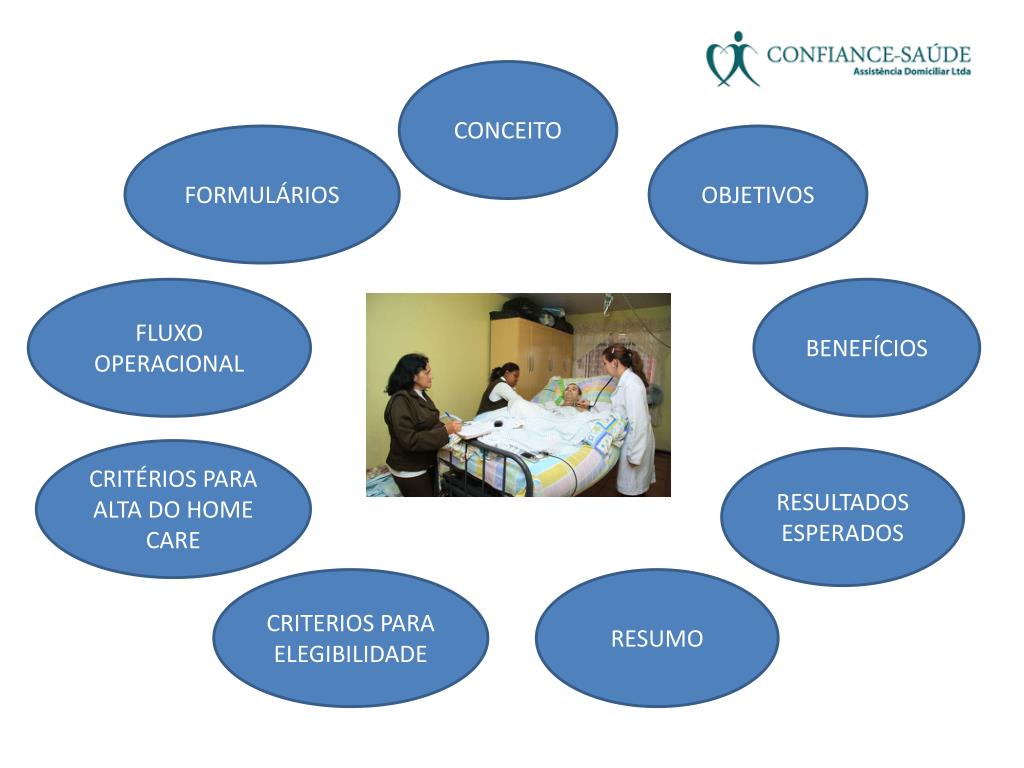 CONFIANCE-SAÚDE
Assistência Domiciliar Ltda

CONCEITO

OBJETIVOS

BENEFÍCIOS

RESULTADOS ESPERADOS

RESUMO

CRITERIOS PARA ELEGIBILIDADE

CRITÉRIOS PARA ALTA DO HOME CARE

FLUXO OPERACIONAL

FORMULÁRIOS